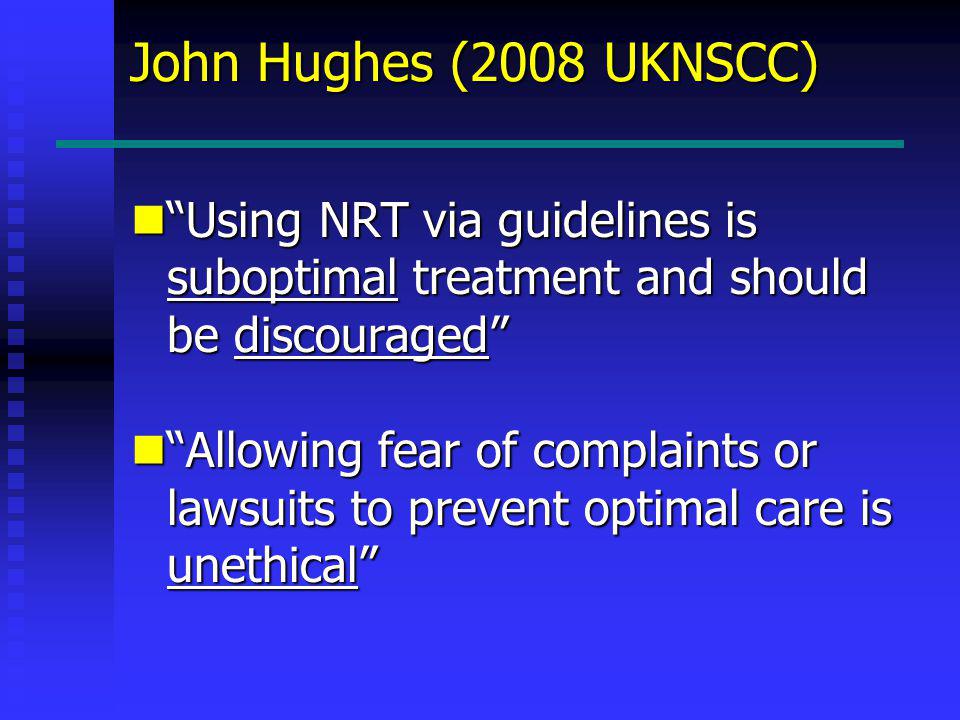 John Hughes (2008 UKNSCC)

“Using NRT via guidelines is suboptimal treatment and should be discouraged”

“Allowing fear of complaints or lawsuits to prevent optimal care is unethical”